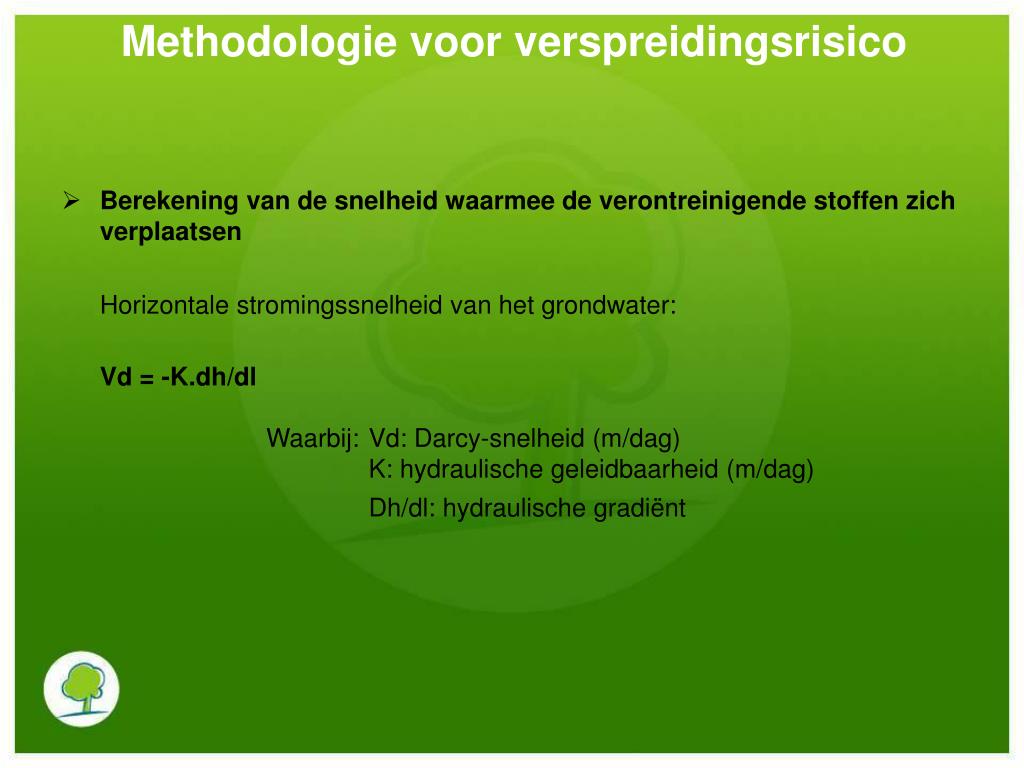 Methodologie voor verspreidingsrisico

➢ Berekening van de snelheid waarmee de verontreinigende stoffen zich verplaatsen

Horizontale stromingssnelheid van het grondwater:

Vd = -K.dh/dl

Waarbij: Vd: Darcy-snelheid (m/dag)
K: hydraulische geleidbaarheid (m/dag)
Dh/dl: hydraulische gradiënt